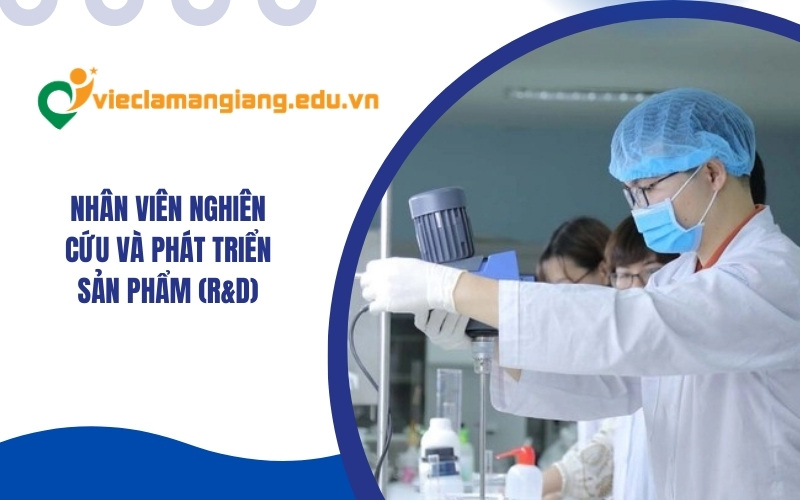 vieclamangiang.edu.vn

NHÂN VIÊN NGHIÊN CỨU VÀ PHÁT TRIỂN SẢN PHẨM (R&D)